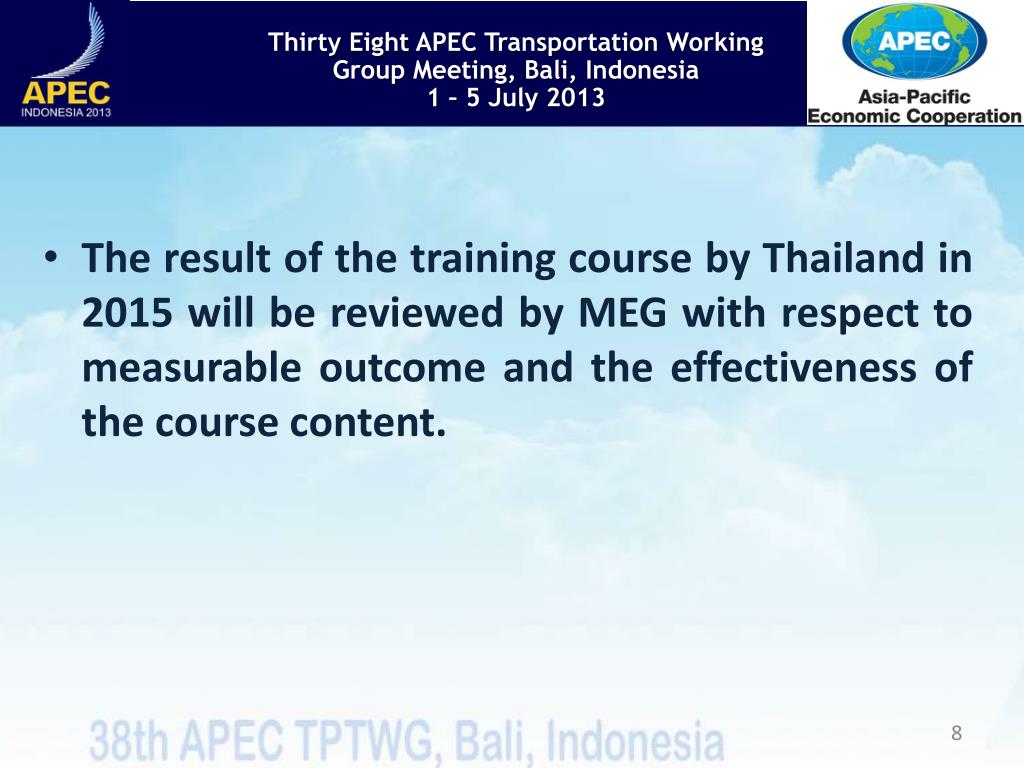 APEC
INDONESIA 2013

Thirty Eight APEC Transportation Working Group Meeting, Bali, Indonesia
1 – 5 July 2013

APEC
Asia-Pacific
Economic Cooperation

• The result of the training course by Thailand in 2015 will be reviewed by MEG with respect to measurable outcome and the effectiveness of the course content.

38th APEC TPTWG, Bali, Indonesia

8